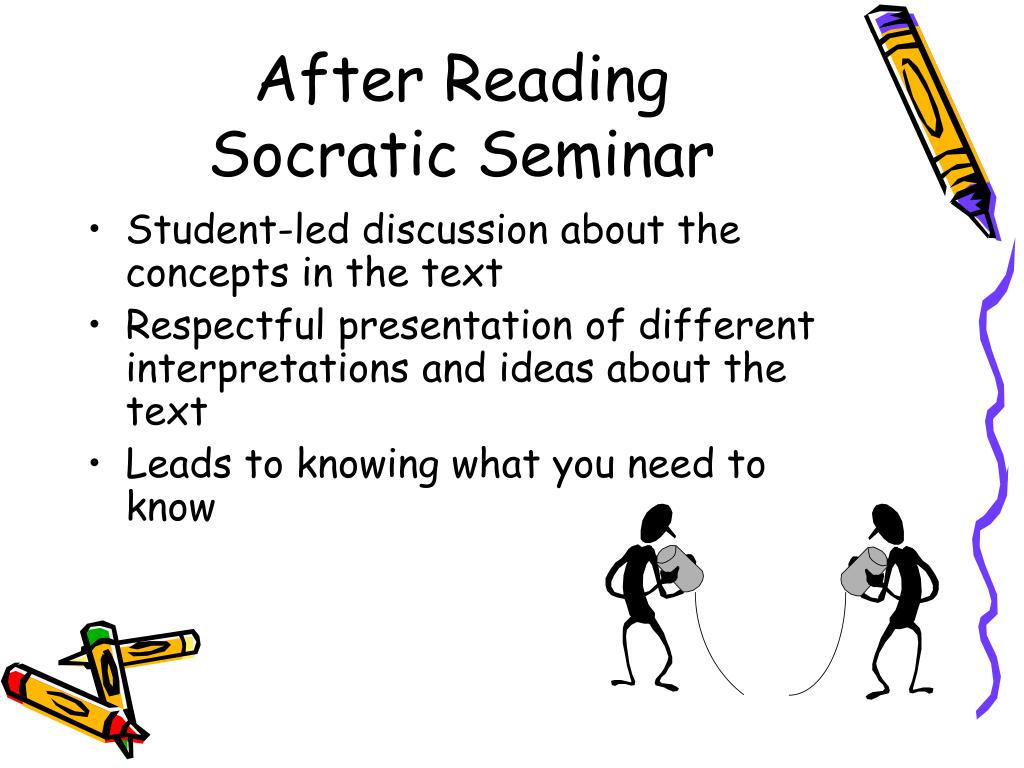 After Reading
Socratic Seminar

• Student-led discussion about the concepts in the text
• Respectful presentation of different interpretations and ideas about the text
• Leads to knowing what you need to know